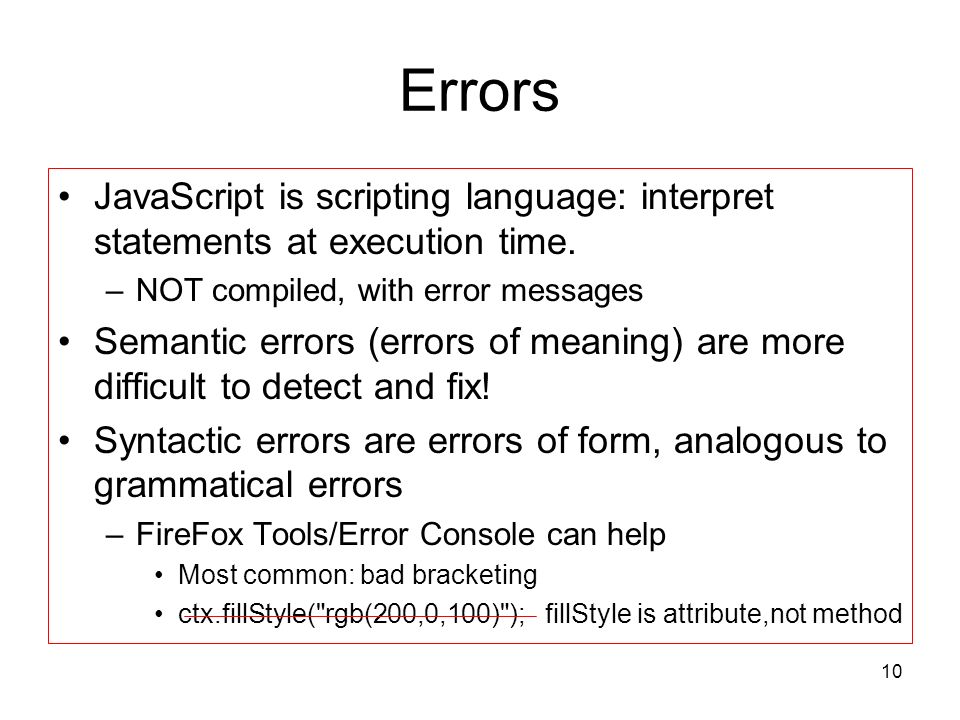 Errors

• JavaScript is scripting language: interpret statements at execution time.
– NOT compiled, with error messages
• Semantic errors (errors of meaning) are more difficult to detect and fix!
• Syntactic errors are errors of form, analogous to grammatical errors
– FireFox Tools/Error Console can help
• Most common: bad bracketing
• ctx.fillStyle("rgb(200,0,100)"); fillStyle is attribute,not method

10